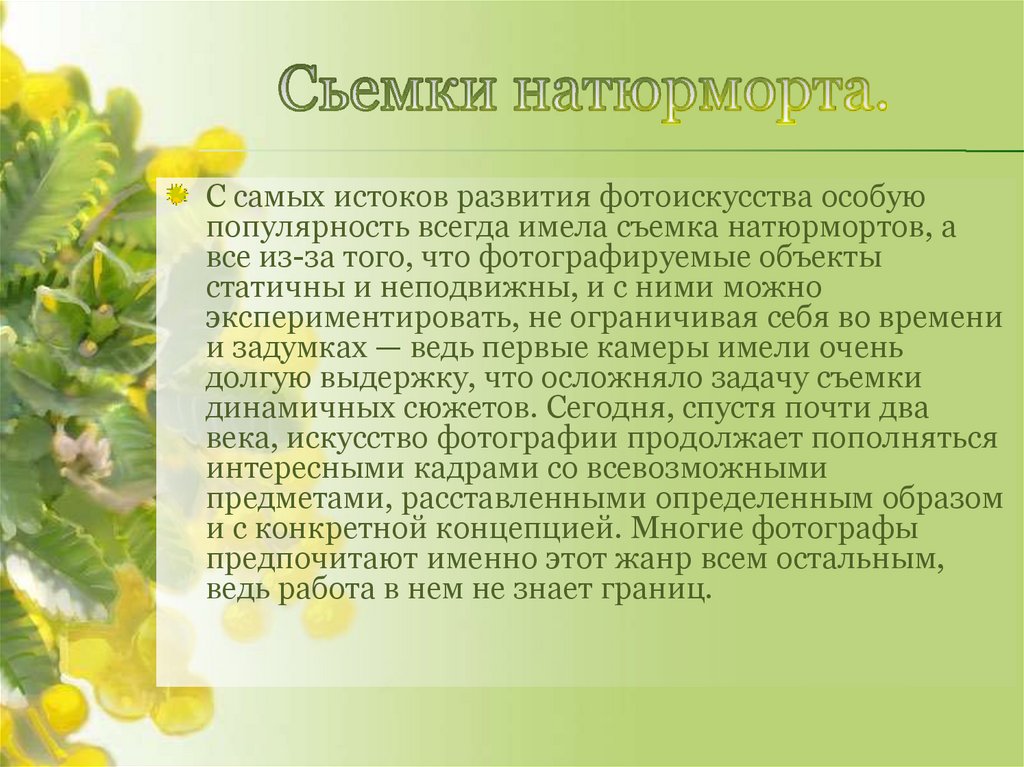 Сьемки натюрморта.

С самых истоков развития фотоискусства особую популярность всегда имела съемка натюрмортов, а все из-за того, что фотографируемые объекты статичны и неподвижны, и с ними можно экспериментировать, не ограничивая себя во времени и задумках — ведь первые камеры имели очень долгую выдержку, что осложняло задачу съемки динамичных сюжетов. Сегодня, спустя почти два века, искусство фотографии продолжает пополняться интересными кадрами со всевозможными предметами, расставленными определенным образом и с конкретной концепцией. Многие фотографы предпочитают именно этот жанр всем остальным, ведь работа в нем не знает границ.